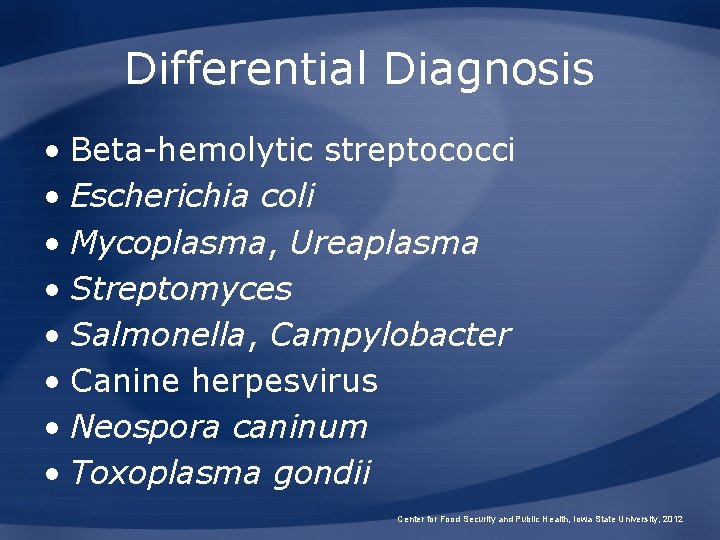 Differential Diagnosis

• Beta-hemolytic streptococci
• Escherichia coli
• Mycoplasma, Ureaplasma
• Streptomyces
• Salmonella, Campylobacter
• Canine herpesvirus
• Neospora caninum
• Toxoplasma gondii

Center for Food Security and Public Health, Iowa State University, 2012